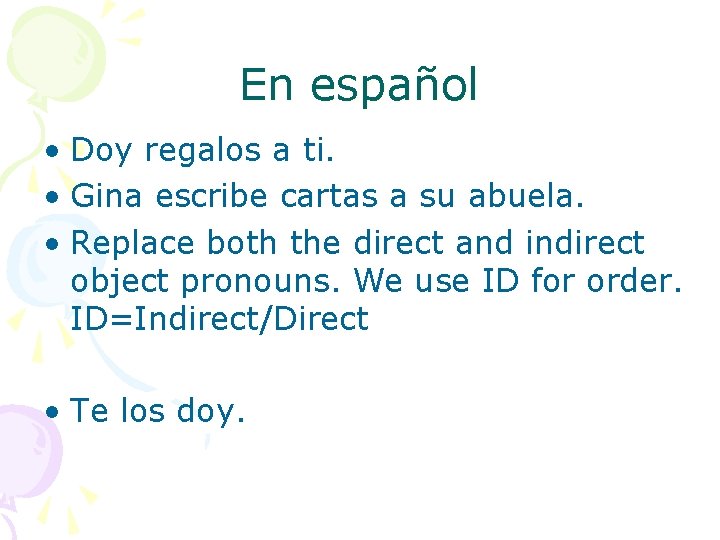 En español

• Doy regalos a ti.
• Gina escribe cartas a su abuela.
• Replace both the direct and indirect object pronouns. We use ID for order. ID=Indirect/Direct

• Te los doy.